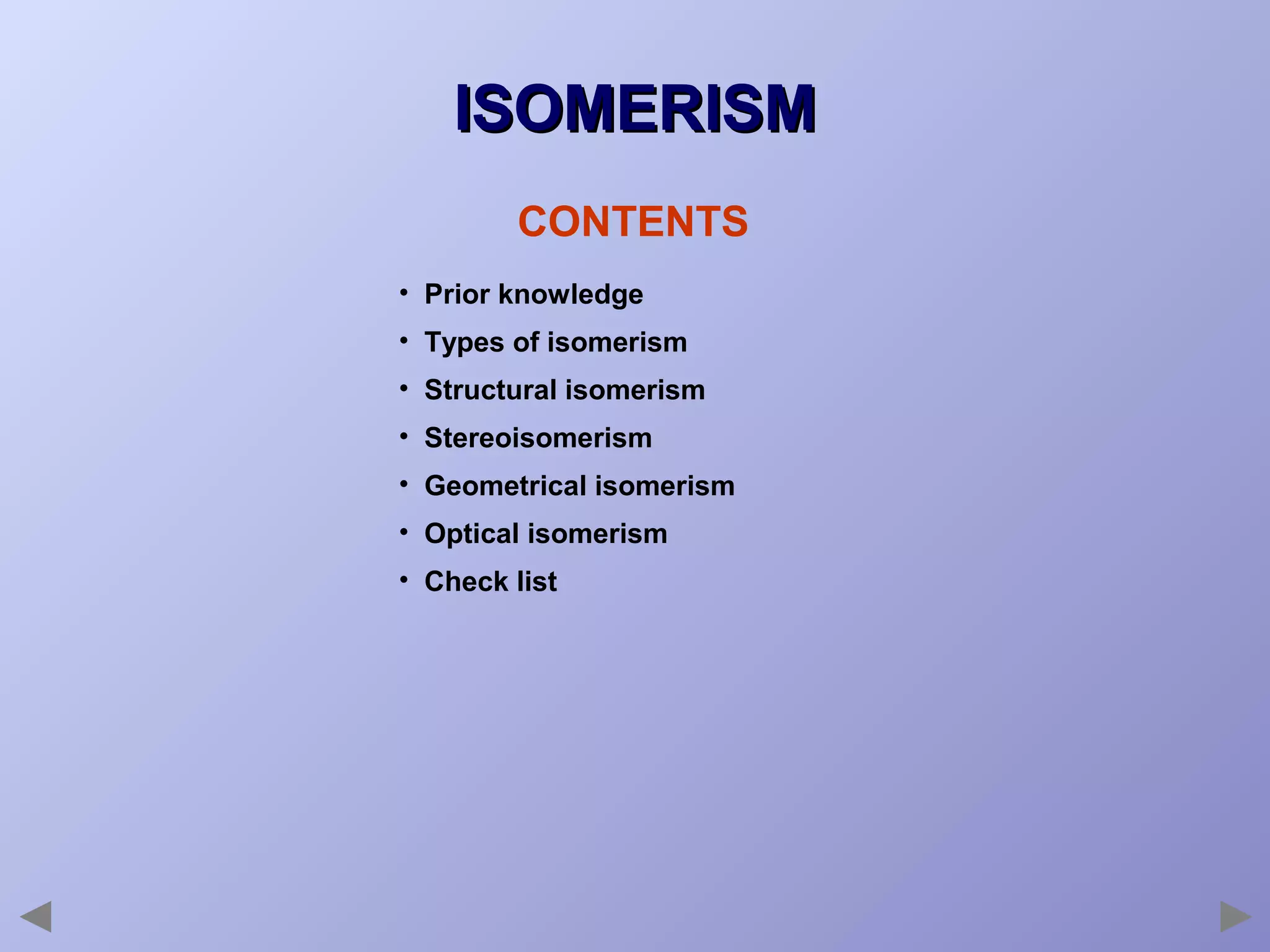 ISOMERISM

CONTENTS

• Prior knowledge
• Types of isomerism
• Structural isomerism
• Stereoisomerism
• Geometrical isomerism
• Optical isomerism
• Check list